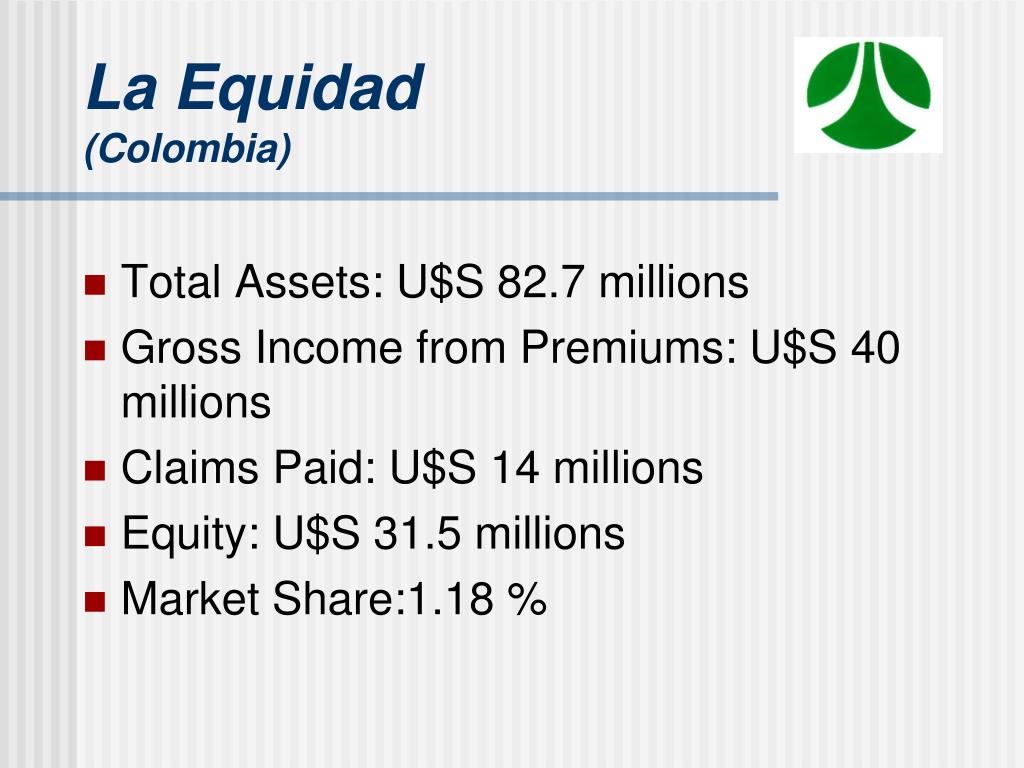 La Equidad
(Colombia)

- Total Assets: U\$S 82.7 millions
- Gross Income from Premiums: U\$S 40 millions
- Claims Paid: U\$S 14 millions
- Equity: U\$S 31.5 millions
- Market Share:1.18 %